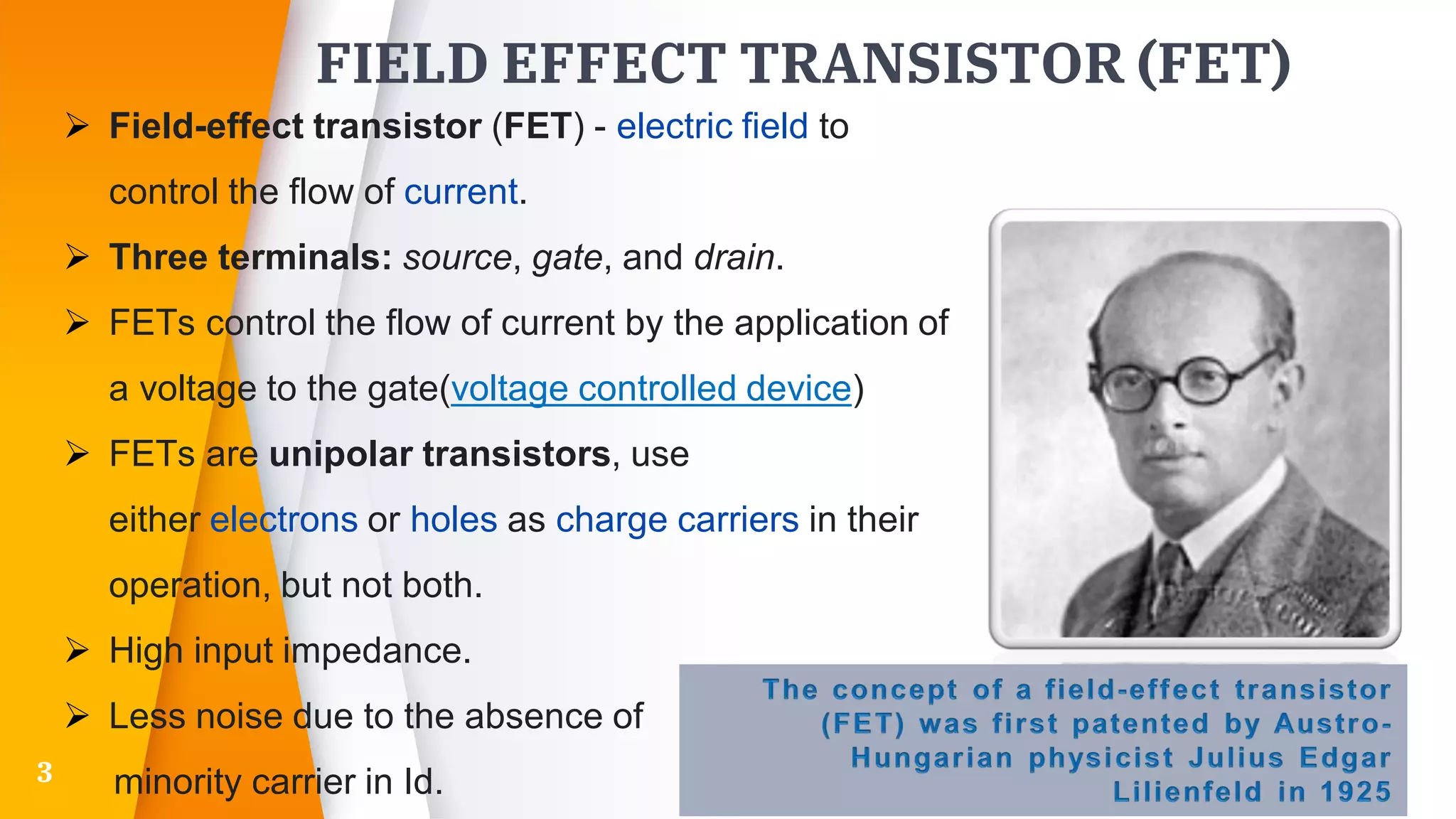 FIELD EFFECT TRANSISTOR (FET)

➢ Field-effect transistor (FET) - electric field to control the flow of current.

➢ Three terminals: source, gate, and drain.

➢ FETs control the flow of current by the application of a voltage to the gate(voltage controlled device)

➢ FETs are unipolar transistors, use either electrons or holes as charge carriers in their operation, but not both.

➢ High input impedance.

➢ Less noise due to the absence of minority carrier in Id.

The concept of a field-effect transistor (FET) was first patented by Austro-Hungarian physicist Julius Edgar Lilienfeld in 1925

3